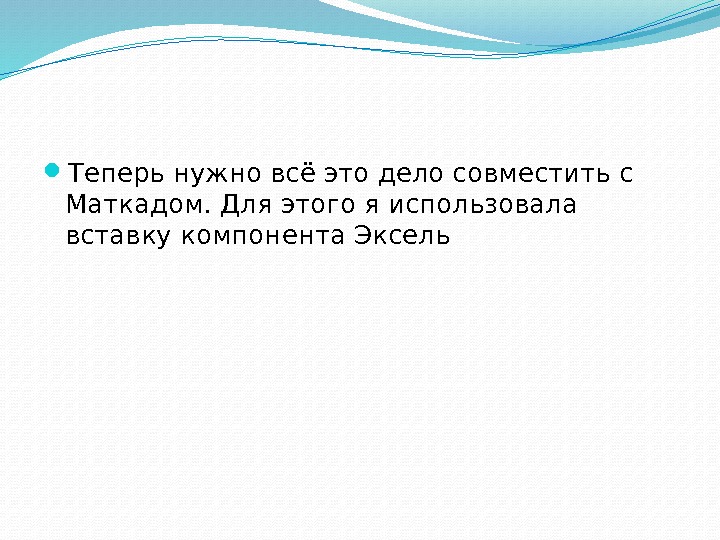 Теперь нужно всё это дело совместить с Маткадом. Для этого я использовала вставку компонента Эксель